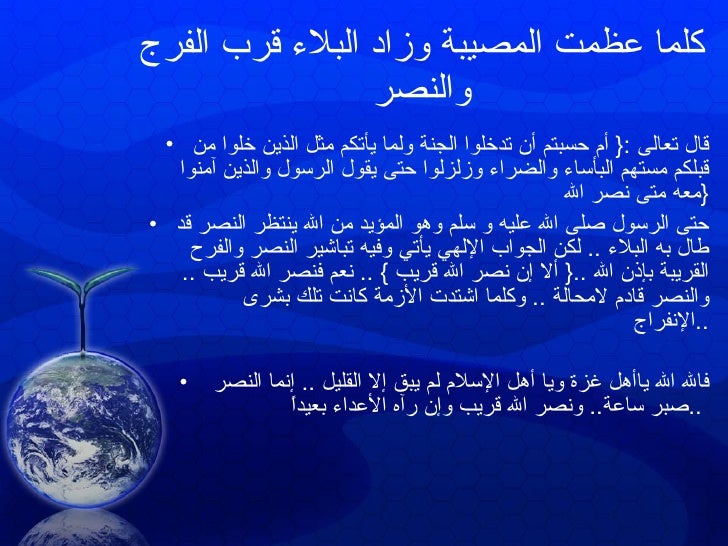 كلما عظمت المصيبة وزاد البلاء قرب الفرج والنصر

• قال تعالى :{ أم حسبتم أن تدخلوا الجنة ولما يأتكم مثل الذين خلوا من قبلكم مستهم البأساء والضراء وزلزلوا حتى يقول الرسول والذين آمنوا معه متى نصر الله}

• حتى الرسول صلى الله عليه و سلم وهو المؤيد من الله ينتظر النصر قد طال به البلاء .. لكن الجواب الإلهي يأتي وفيه تباشير النصر والفرح القريبة بإذن الله ..{ ألا إن نصر الله قريب } .. نعم فنصر الله قريب .. والنصر قادم لامحالة .. وكلما اشتدت الأزمة كانت تلك بشرى الإنفراج..

• فالله الله ياأهل غزة ويا أهل الإسلام لم يبق إلا القليل .. إنما النصر صبر ساعة.. ونصر الله قريب وإن رآه الأعداء بعيداً..